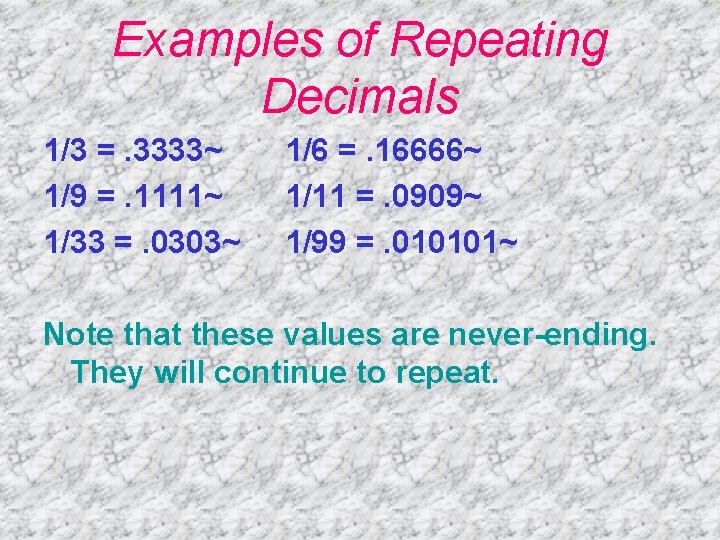 Examples of Repeating Decimals

1/3 = .3333~ 1/6 = .16666~
1/9 = .1111~ 1/11 = .0909~
1/33 = .0303~ 1/99 = .010101~

Note that these values are never-ending. They will continue to repeat.